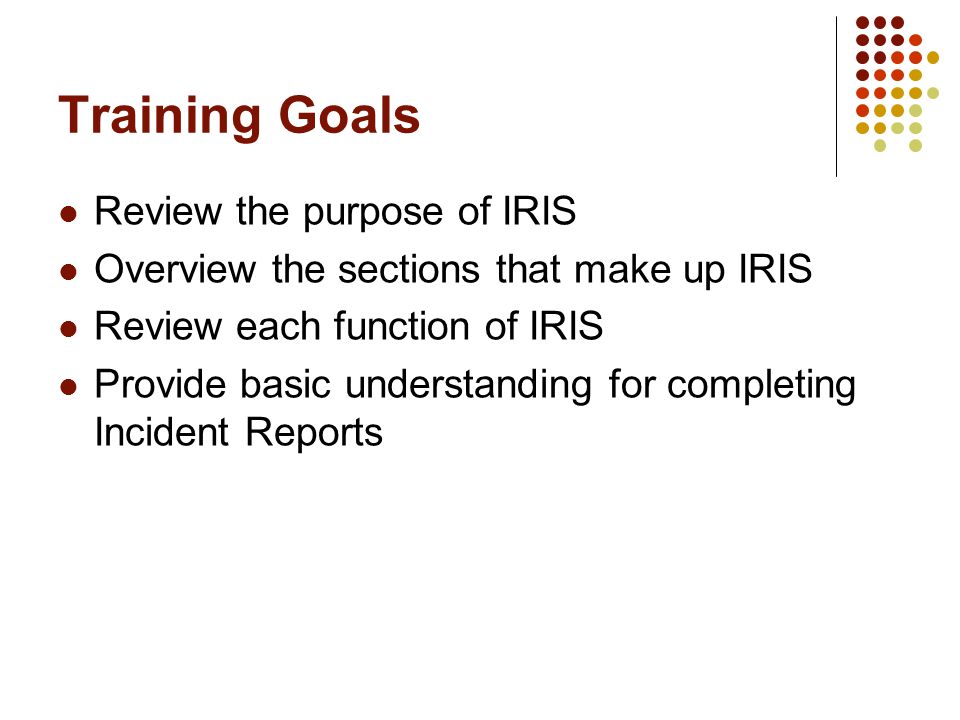 Training Goals

- Review the purpose of IRIS
- Overview the sections that make up IRIS
- Review each function of IRIS
- Provide basic understanding for completing Incident Reports